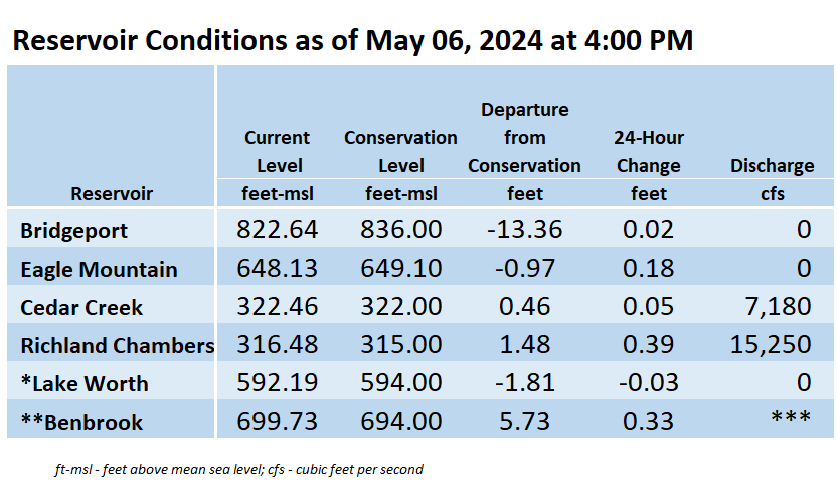 Reservoir Conditions as of May 06, 2024 at 4:00 PM

| Reservoir | Current Level feet-msl | Conservation Level feet-msl | Departure from Conservation feet | 24-Hour Change feet | Discharge cfs |
|---|---|---|---|---|---|
| Bridgeport | 822.64 | 836.00 | -13.36 | 0.02 | 0 |
| Eagle Mountain | 648.13 | 649.10 | -0.97 | 0.18 | 0 |
| Cedar Creek | 322.46 | 322.00 | 0.46 | 0.05 | 7,180 |
| Richland Chambers | 316.48 | 315.00 | 1.48 | 0.39 | 15,250 |
| *Lake Worth | 592.19 | 594.00 | -1.81 | -0.03 | 0 |
| **Benbrook | 699.73 | 694.00 | 5.73 | 0.33 | *** |

ft-msl - feet above mean sea level; cfs - cubic feet per second